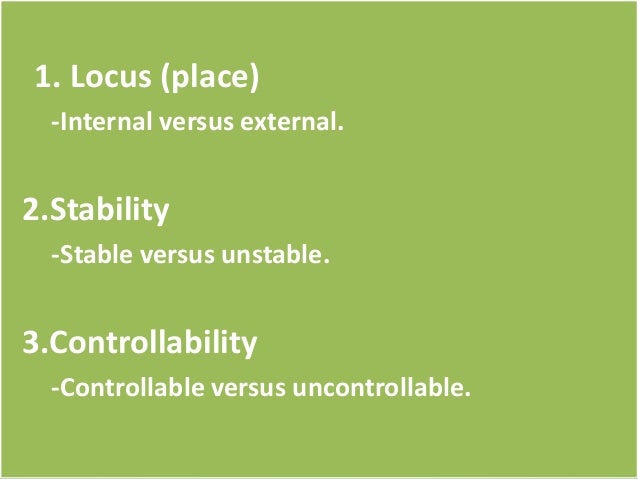 1. Locus (place)

-Internal versus external.

2.Stability

-Stable versus unstable.

3.Controllability

-Controllable versus uncontrollable.